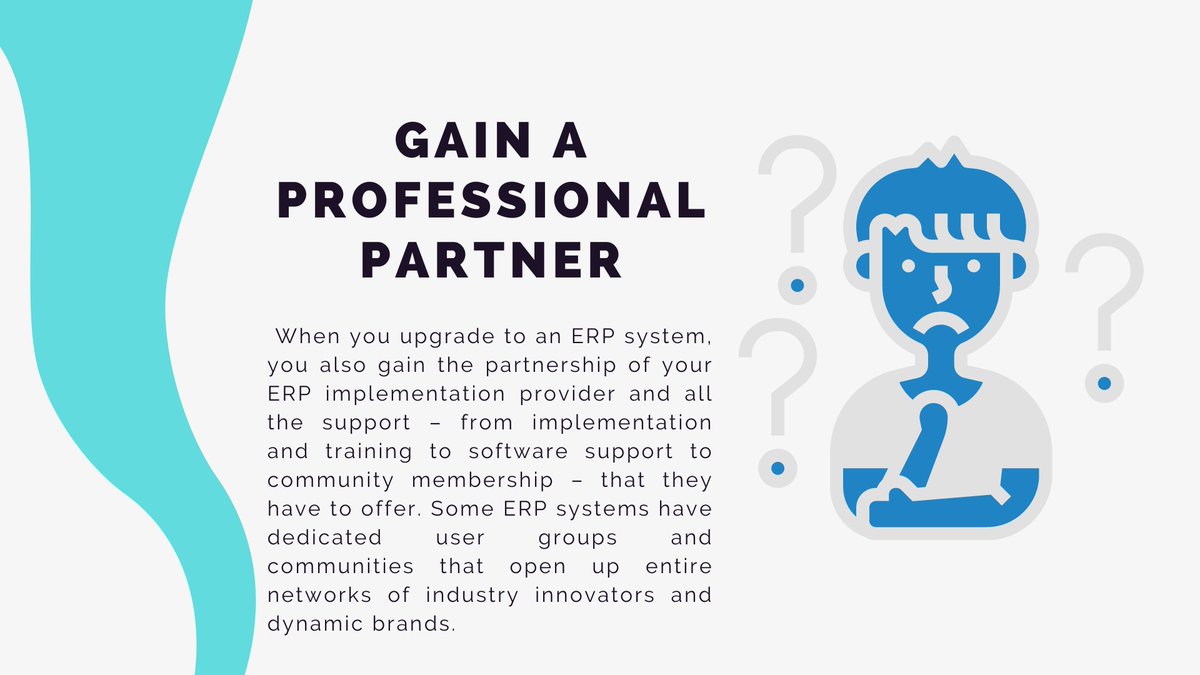 GAIN A PROFESSIONAL PARTNER

When you upgrade to an ERP system, you also gain the partnership of your ERP implementation provider and all the support – from implementation and training to software support to community membership – that they have to offer. Some ERP systems have dedicated user groups and communities that open up entire networks of industry innovators and dynamic brands.